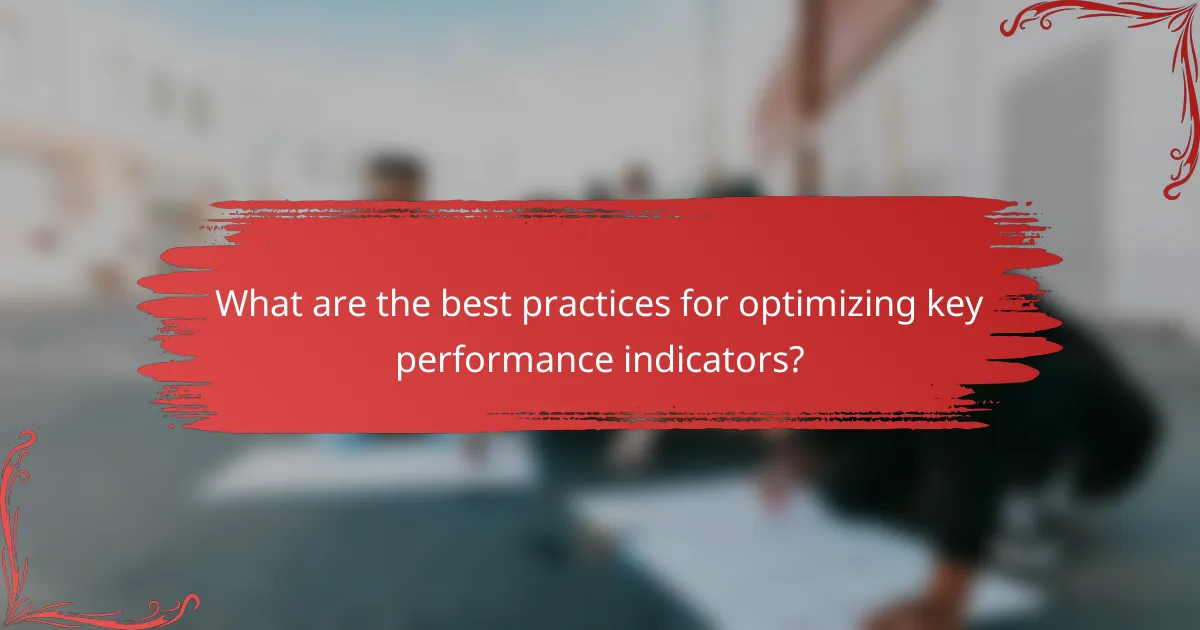 What are the best practices for optimizing key performance indicators?